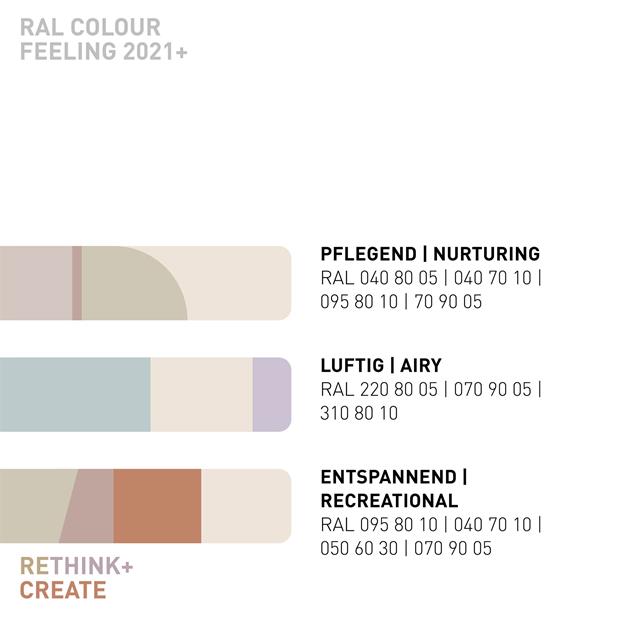 RAL COLOUR
FEELING 2021+

PFLEGEND | NURTURING
RAL 040 80 05 | 040 70 10 | 095 80 10 | 70 90 05

LUFTIG | AIRY
RAL 220 80 05 | 070 90 05 | 310 80 10

ENTSPANNEND | RECREATIONAL
RAL 095 80 10 | 040 70 10 | 050 60 30 | 070 90 05

RETHINK+
CREATE